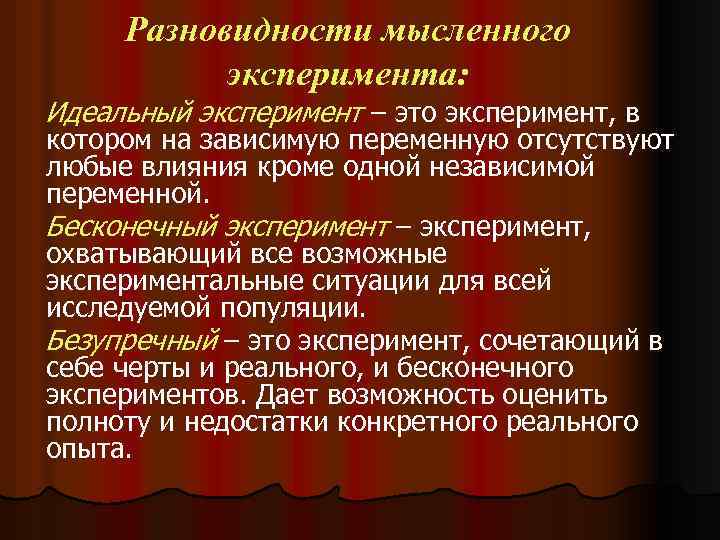 Разновидности мысленного эксперимента:

Идеальный эксперимент – это эксперимент, в котором на зависимую переменную отсутствуют любые влияния кроме одной независимой переменной.

Бесконечный эксперимент – эксперимент, охватывающий все возможные экспериментальные ситуации для всей исследуемой популяции.

Безупречный – это эксперимент, сочетающий в себе черты и реального, и бесконечного экспериментов. Дает возможность оценить полноту и недостатки конкретного реального опыта.